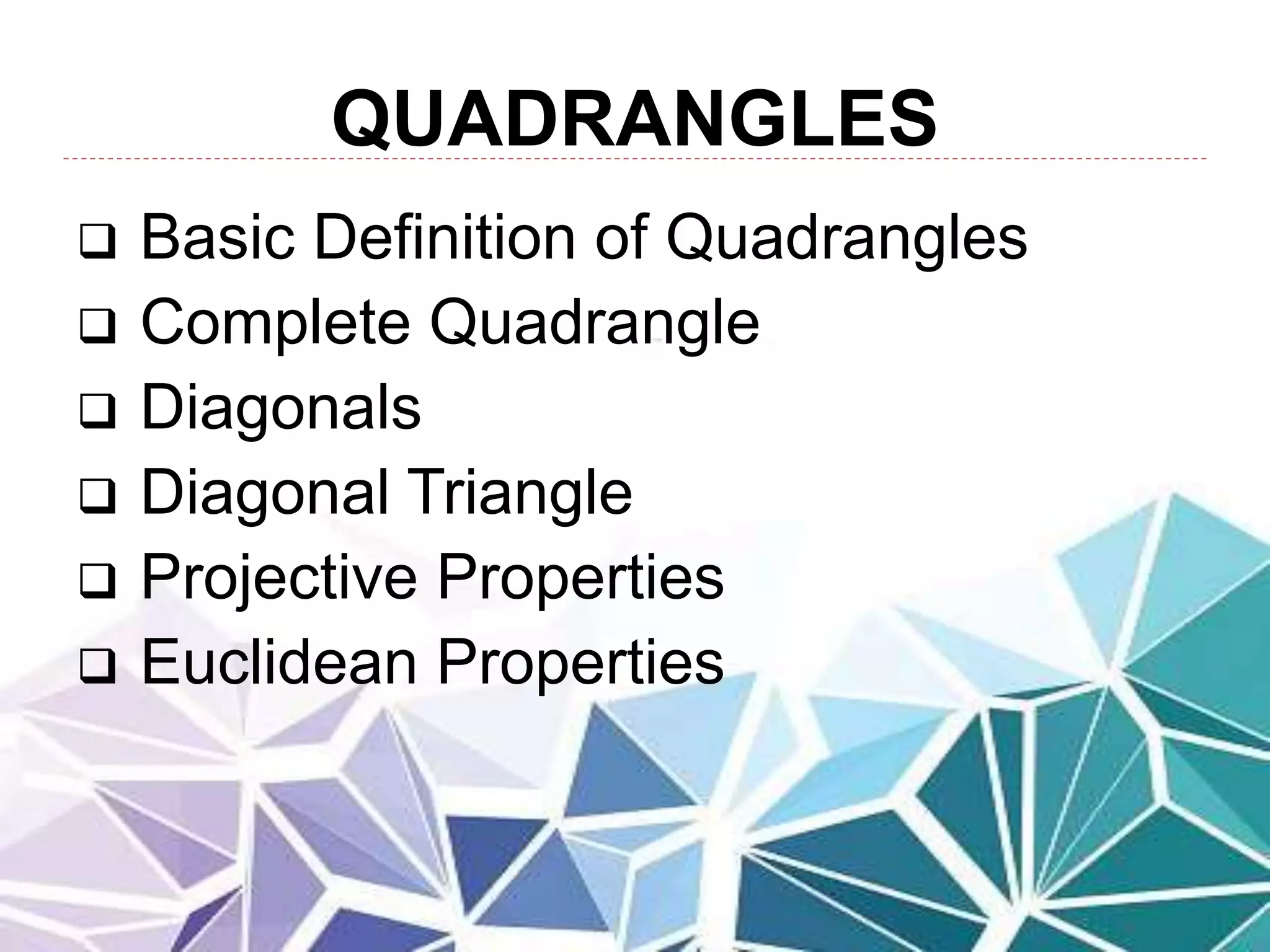 QUADRANGLES

❑ Basic Definition of Quadrangles
❑ Complete Quadrangle
❑ Diagonals
❑ Diagonal Triangle
❑ Projective Properties
❑ Euclidean Properties